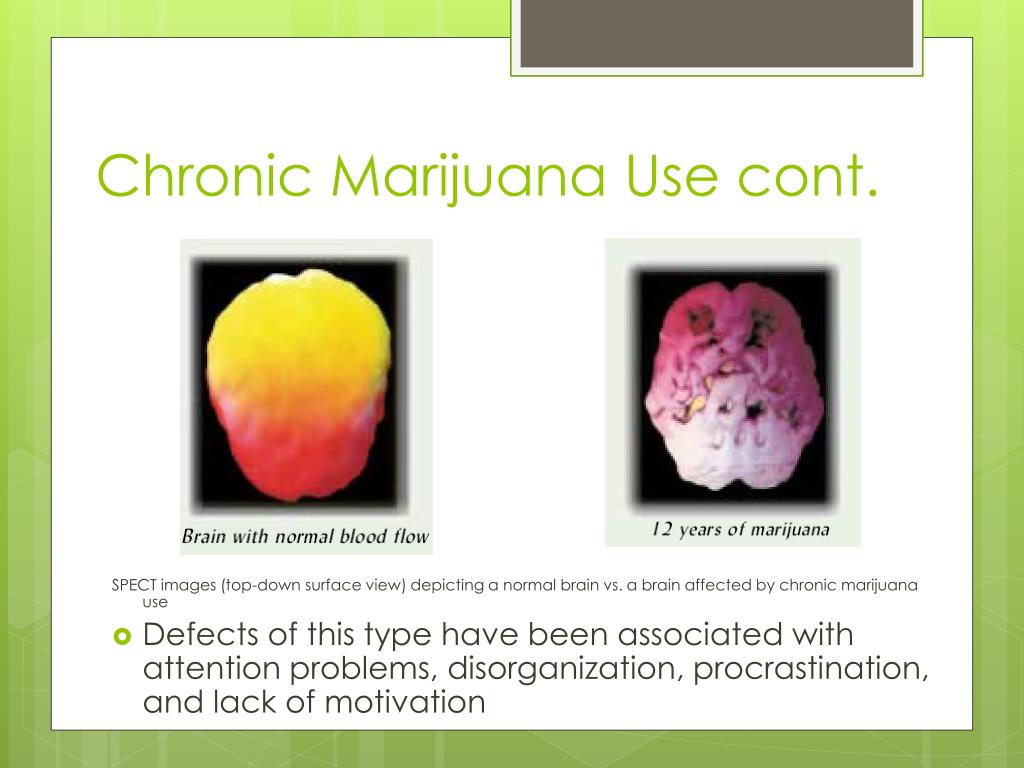 Chronic Marijuana Use cont.

Brain with normal blood flow

12 years of marijuana

SPECT images (top-down surface view) depicting a normal brain vs. a brain affected by chronic marijuana use

Defects of this type have been associated with attention problems, disorganization, procrastination, and lack of motivation